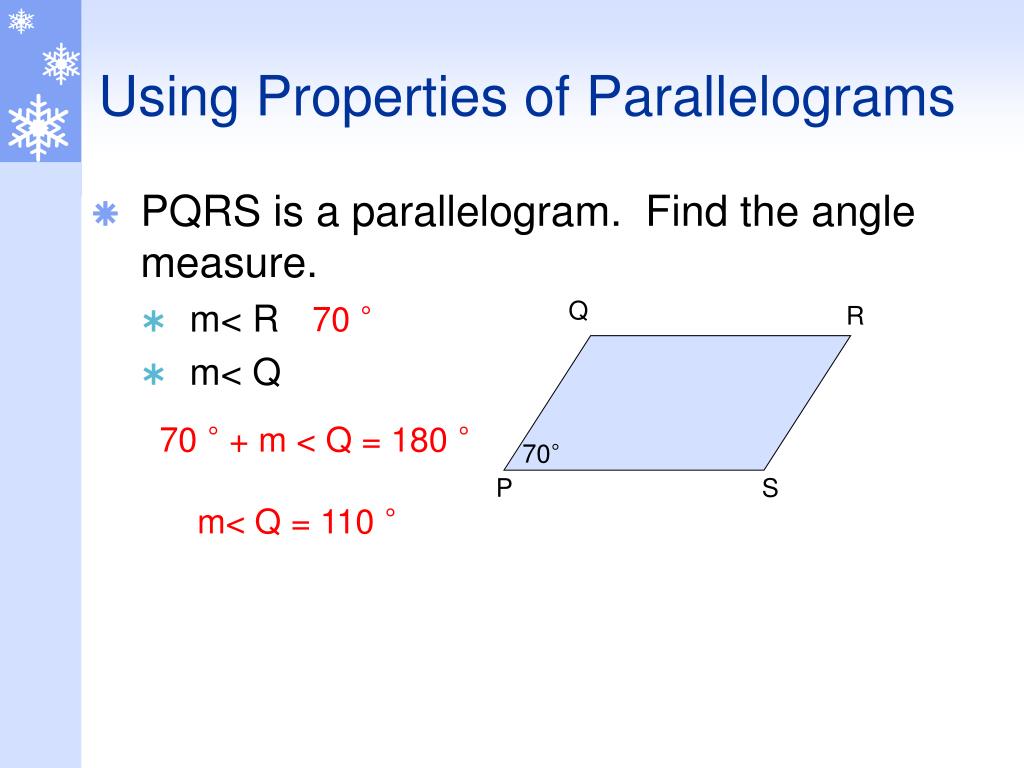 Using Properties of Parallelograms

PQRS is a parallelogram. Find the angle measure.

m< R 70 °

m< Q

70 ° + m < Q = 180 °

m< Q = 110 °

Q

R

70°

P

S